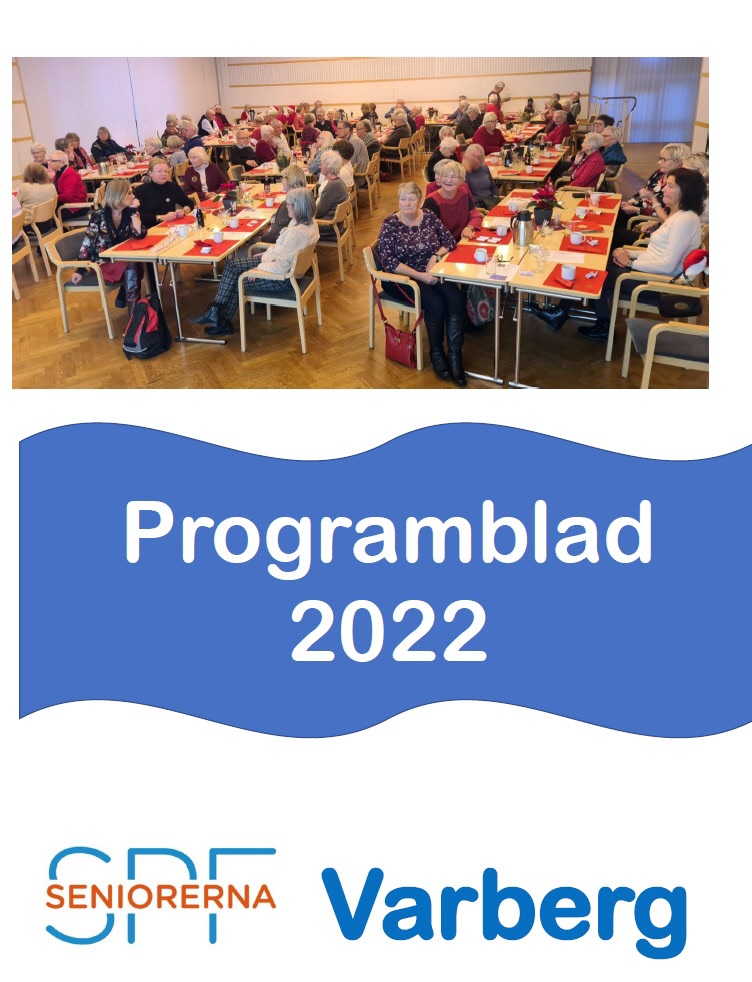 Programblad
2022

SPF
SENIORERNA

Varberg